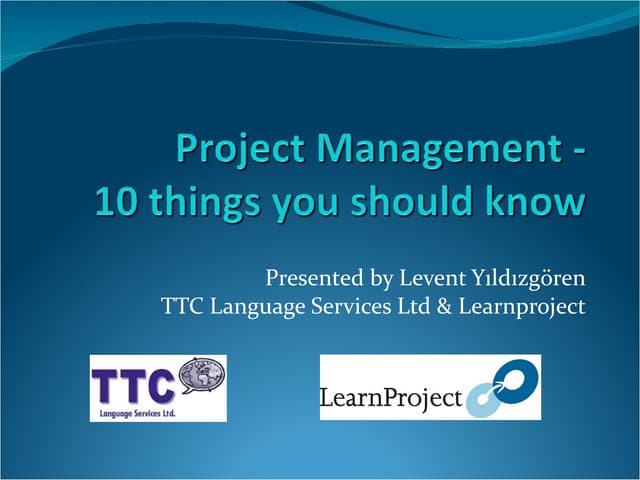 Project Management -
10 things you should know

Presented by Levent Yıldızgören
TTC Language Services Ltd & Learnproject

TTC
Language Services Ltd.

LearnProject